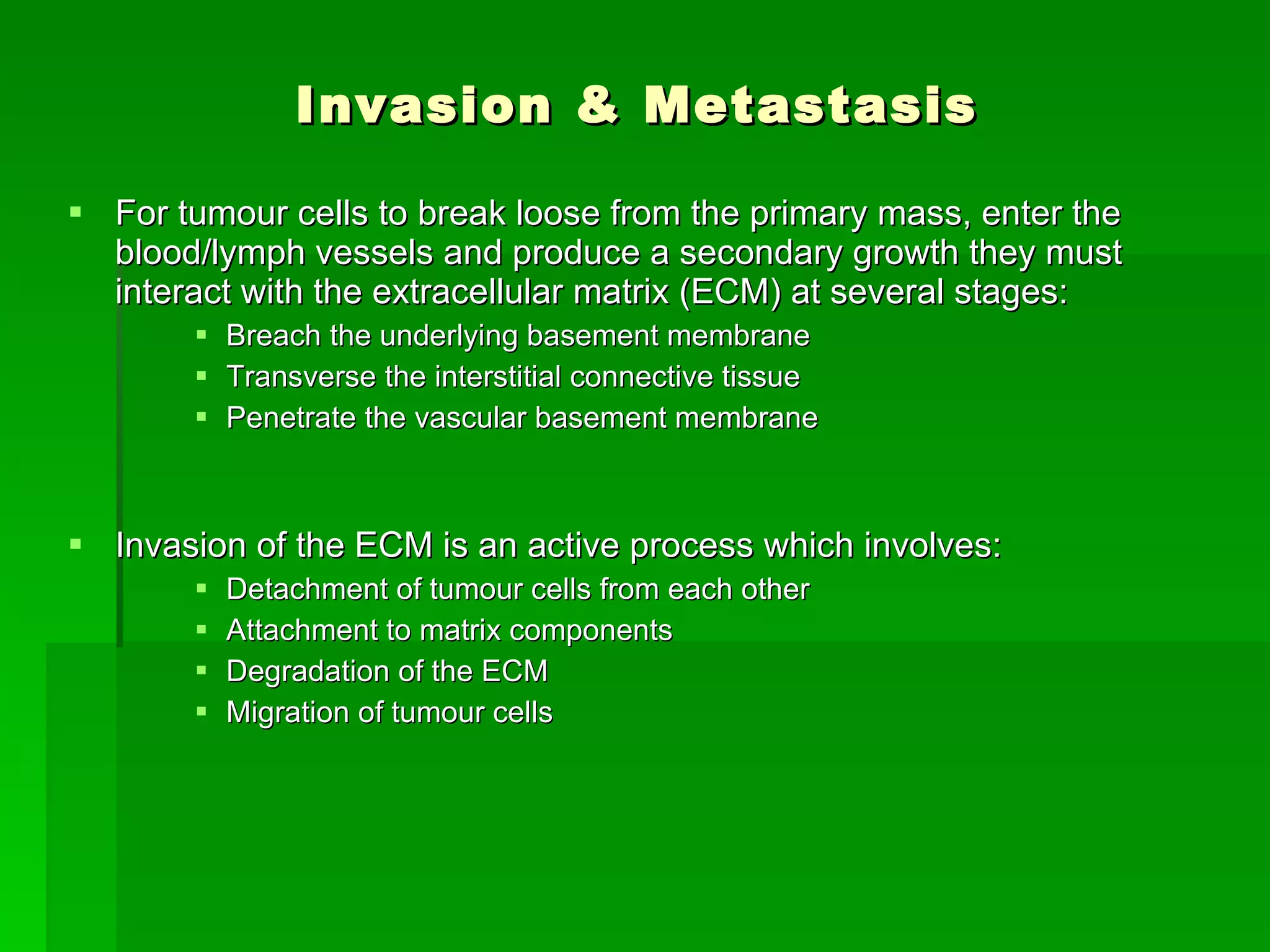 Invasion & Metastasis

▪ For tumour cells to break loose from the primary mass, enter the blood/lymph vessels and produce a secondary growth they must interact with the extracellular matrix (ECM) at several stages:
  ▪ Breach the underlying basement membrane
  ▪ Transverse the interstitial connective tissue
  ▪ Penetrate the vascular basement membrane

▪ Invasion of the ECM is an active process which involves:
  ▪ Detachment of tumour cells from each other
  ▪ Attachment to matrix components
  ▪ Degradation of the ECM
  ▪ Migration of tumour cells